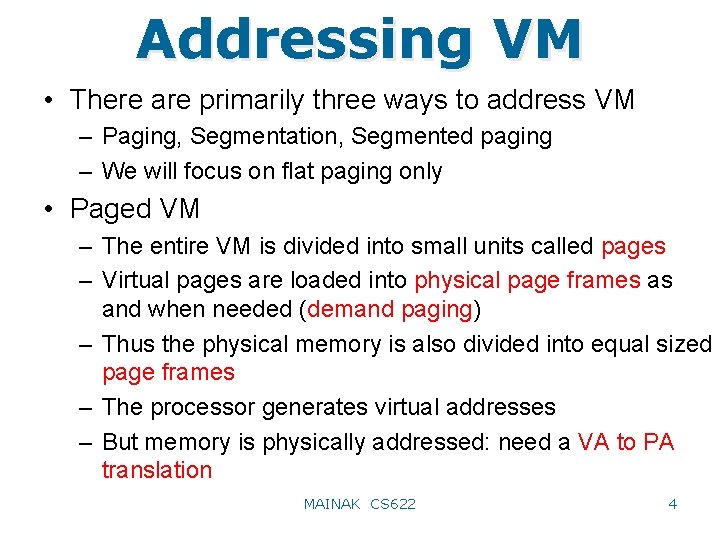 Addressing VM

• There are primarily three ways to address VM
– Paging, Segmentation, Segmented paging
– We will focus on flat paging only

• Paged VM
– The entire VM is divided into small units called pages
– Virtual pages are loaded into physical page frames as and when needed (demand paging)
– Thus the physical memory is also divided into equal sized page frames
– The processor generates virtual addresses
– But memory is physically addressed: need a VA to PA translation

MAINAK CS622

4